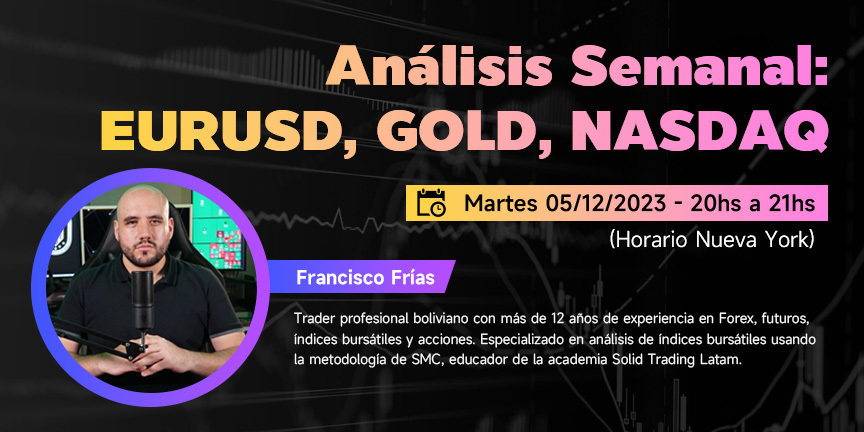 Análisis Semanal:
EURUSD, GOLD, NASDAQ

Martes 05/12/2023 - 20hs a 21hs
(Horario Nueva York)

Francisco Frías

Trader profesional boliviano con más de 12 años de experiencia en Forex, futuros, índices bursátiles y acciones. Especializado en análisis de índices bursátiles usando la metodología de SMC, educador de la academia Solid Trading Latam.